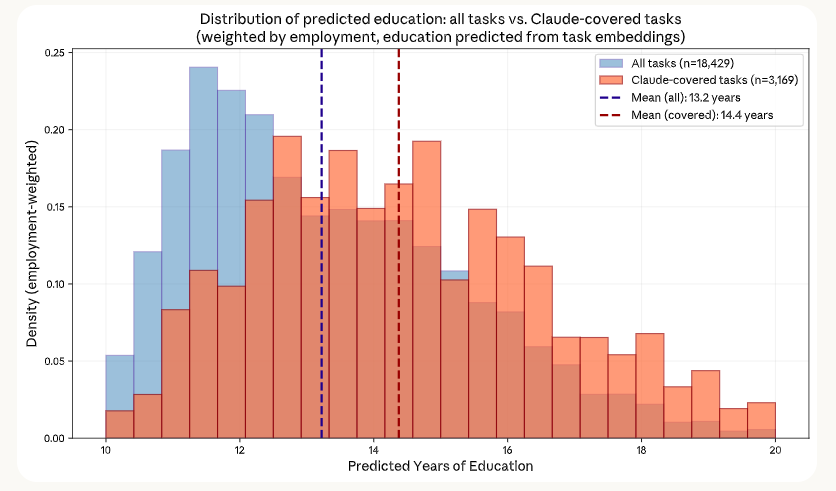 Distribution of predicted education: all tasks vs. Claude-covered tasks
(weighted by employment, education predicted from task embeddings)

All tasks (n=18,429)
Claude-covered tasks (n=3,169)
Mean (all): 13.2 years
Mean (covered): 14.4 years

Density (employment-weighted)

0.25
0.20
0.15
0.10
0.05
0.00

10
12
14
16
18
20

Predicted Years of Education